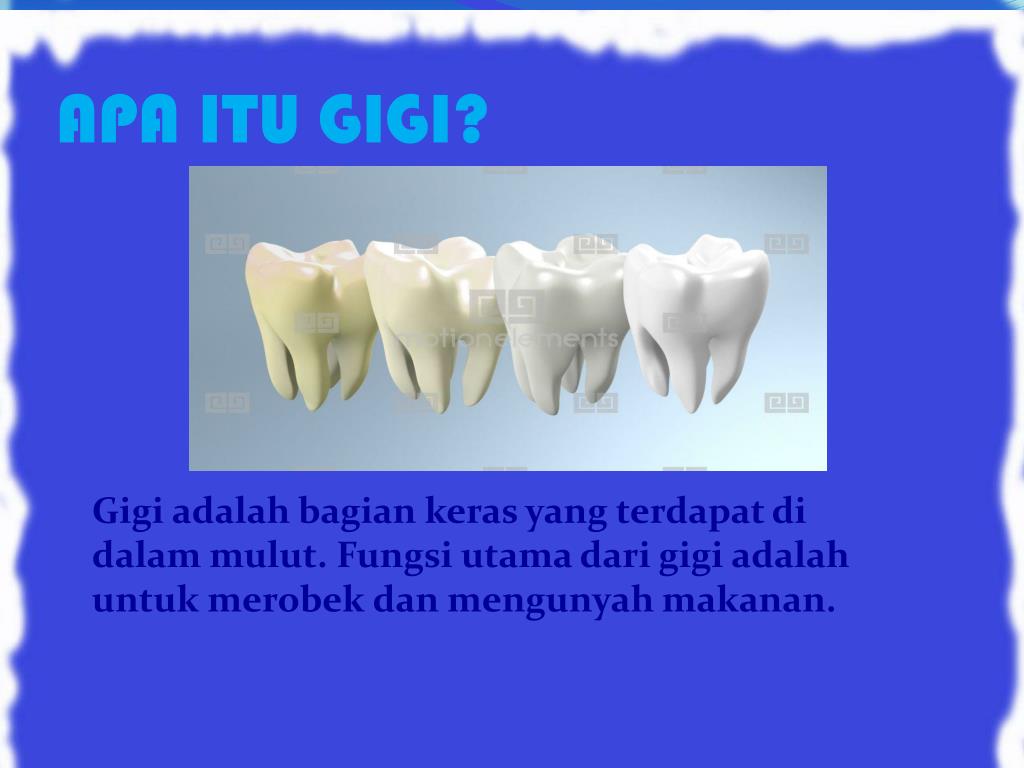 APA ITU GIGI?

motionelements

Gigi adalah bagian keras yang terdapat di dalam mulut. Fungsi utama dari gigi adalah untuk merobek dan mengunyah makanan.